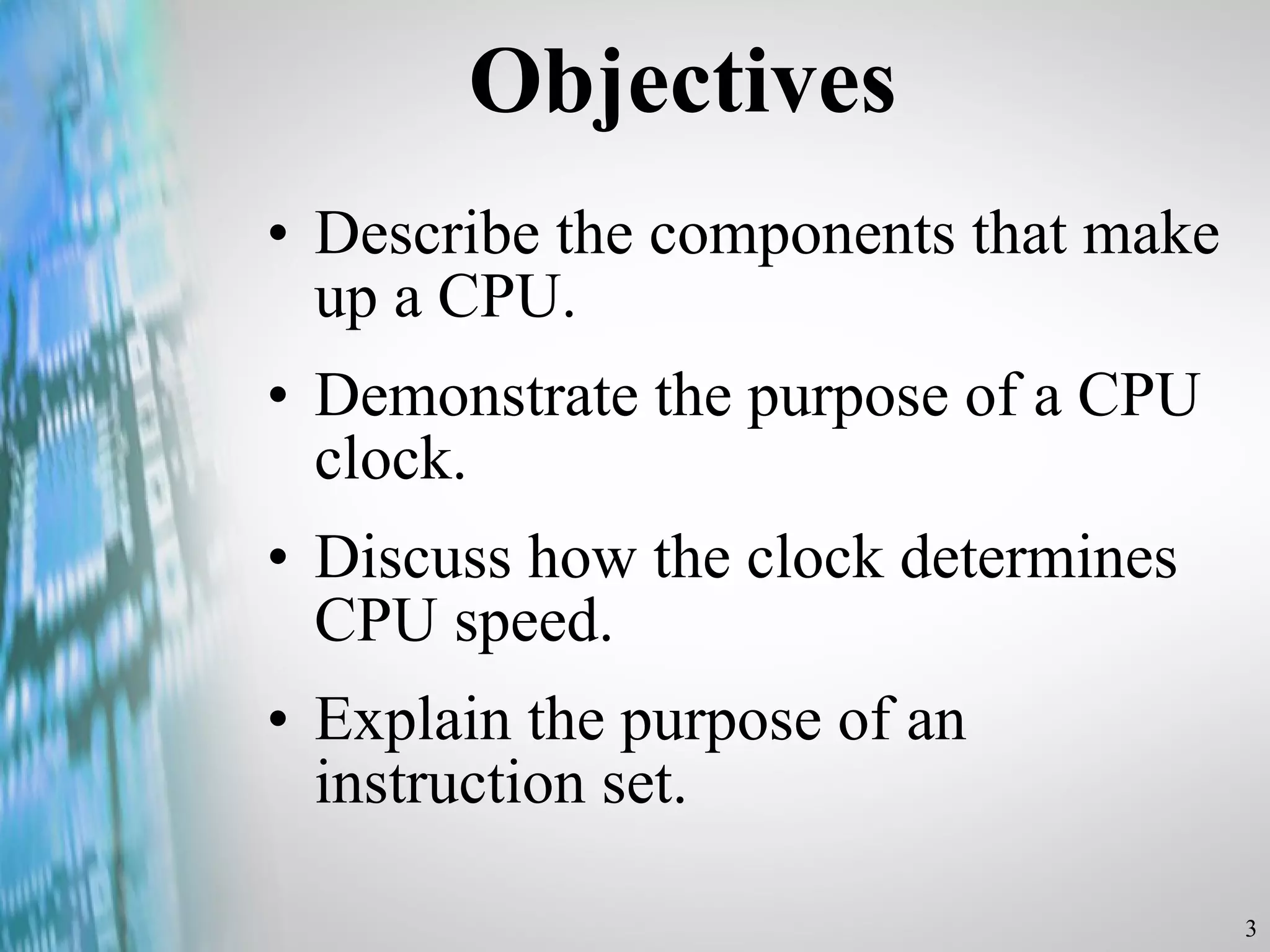 Objectives

• Describe the components that make up a CPU.

• Demonstrate the purpose of a CPU clock.

• Discuss how the clock determines CPU speed.

• Explain the purpose of an instruction set.

3